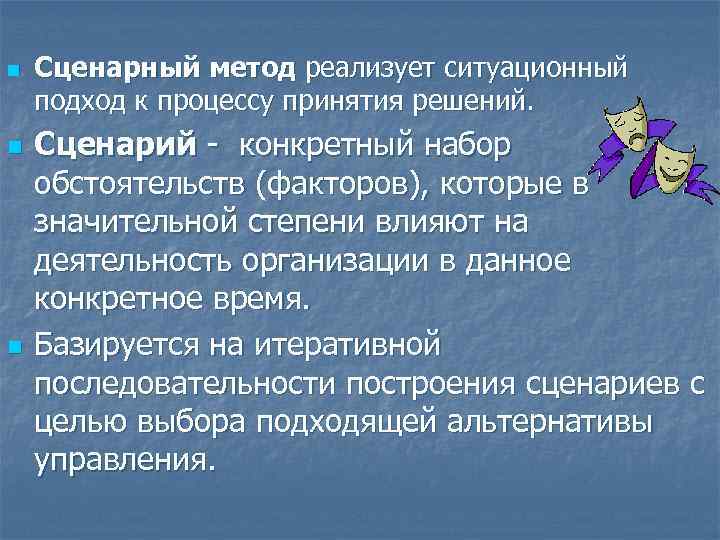 Сценарный метод реализует ситуационный подход к процессу принятия решений.

Сценарий - конкретный набор обстоятельств (факторов), которые в значительной степени влияют на деятельность организации в данное конкретное время.

Базируется на итеративной последовательности построения сценариев с целью выбора подходящей альтернативы управления.